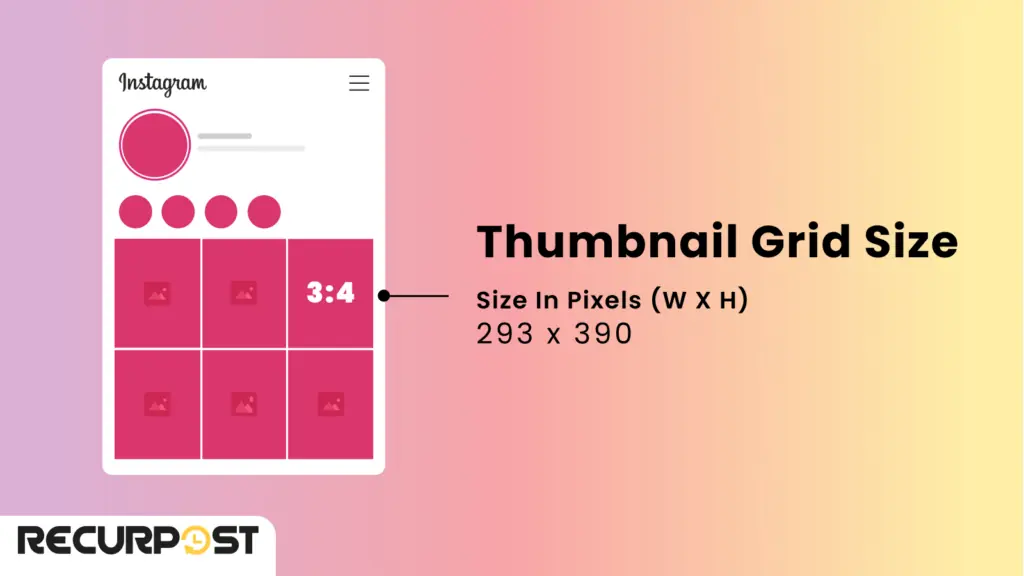 Instagram

3:4

Thumbnail Grid Size

Size In Pixels (W X H)
293 x 390

RECURPOST